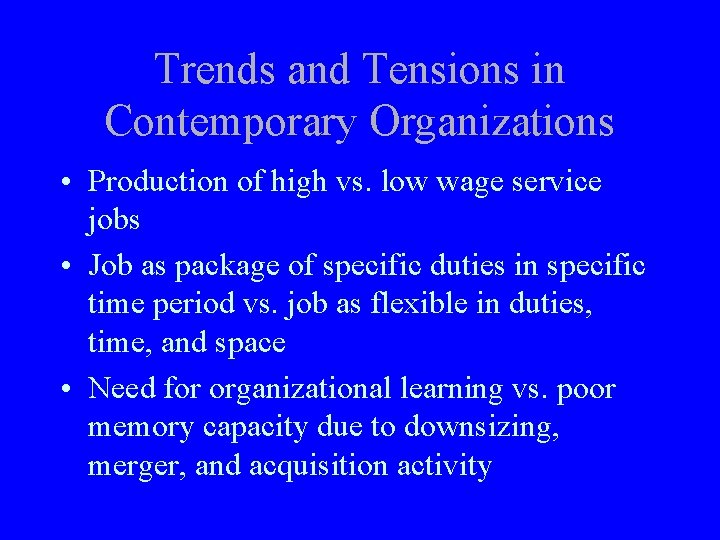 Trends and Tensions in Contemporary Organizations

• Production of high vs. low wage service jobs

• Job as package of specific duties in specific time period vs. job as flexible in duties, time, and space

• Need for organizational learning vs. poor memory capacity due to downsizing, merger, and acquisition activity